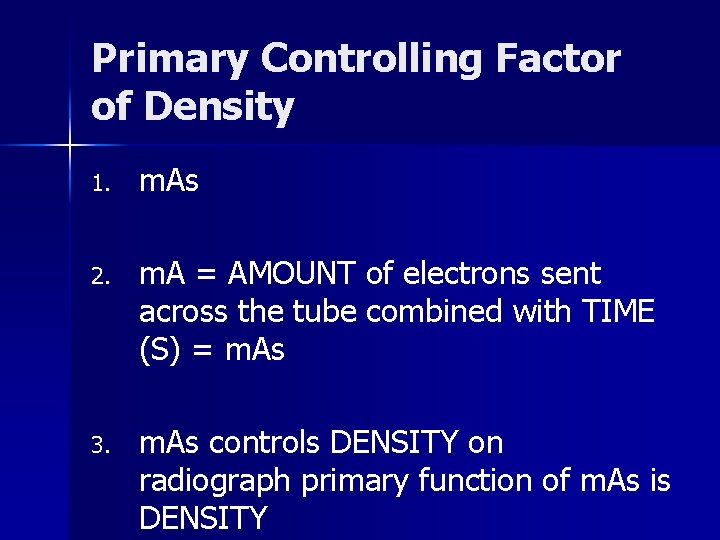 Primary Controlling Factor of Density

1. mAs

2. mA = AMOUNT of electrons sent across the tube combined with TIME (S) = mAs

3. mAs controls DENSITY on radiograph primary function of mAs is DENSITY